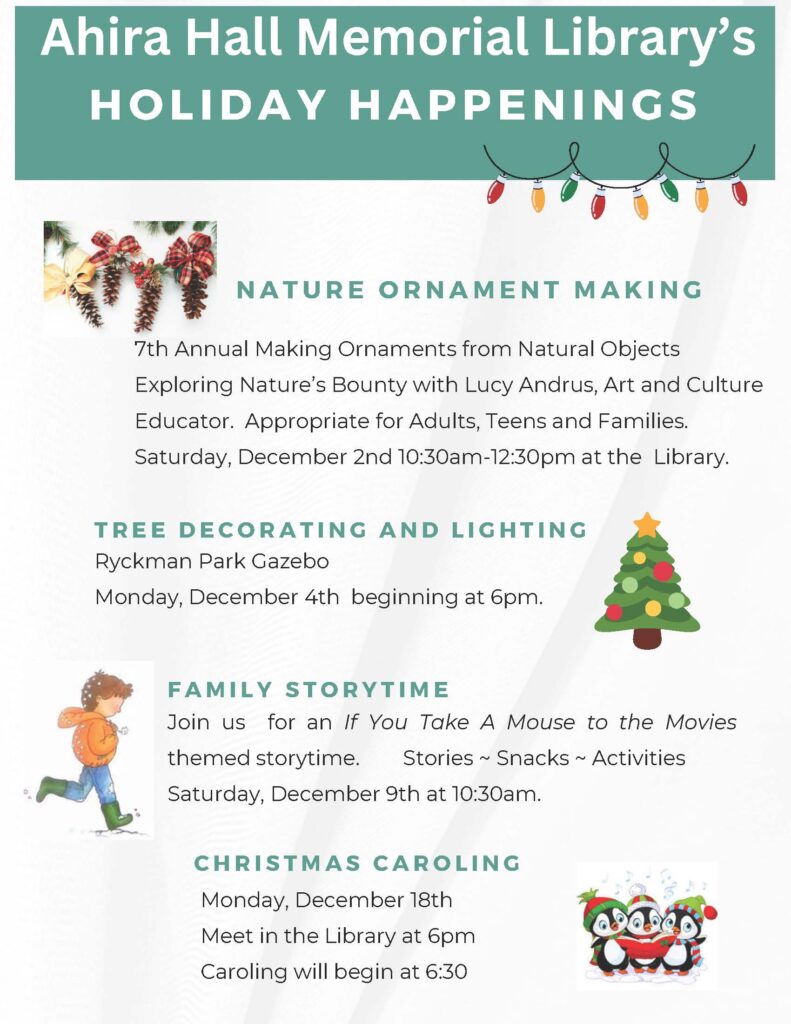 Ahira Hall Memorial Library's
HOLIDAY HAPPENINGS

NATURE ORNAMENT MAKING

7th Annual Making Ornaments from Natural Objects Exploring Nature's Bounty with Lucy Andrus, Art and Culture Educator. Appropriate for Adults, Teens and Families. Saturday, December 2nd 10:30am-12:30pm at the Library.

TREE DECORATING AND LIGHTING
Ryckman Park Gazebo
Monday, December 4th beginning at 6pm.

FAMILY STORYTIME
Join us for an If You Take A Mouse to the Movies themed storytime. Stories ~ Snacks ~ Activities
Saturday, December 9th at 10:30am.

CHRISTMAS CAROLING
Monday, December 18th
Meet in the Library at 6pm
Caroling will begin at 6:30